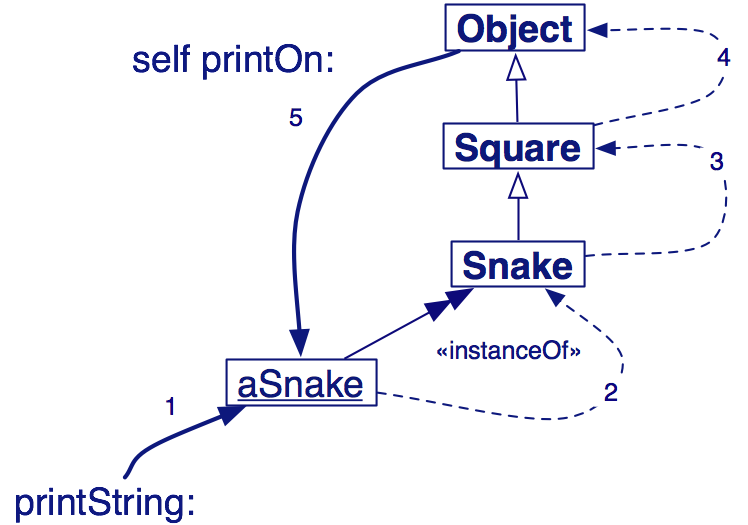 Object
self printOn:
4
5
Square
3
Snake
«instanceOf»
aSnake
2
1
printString: